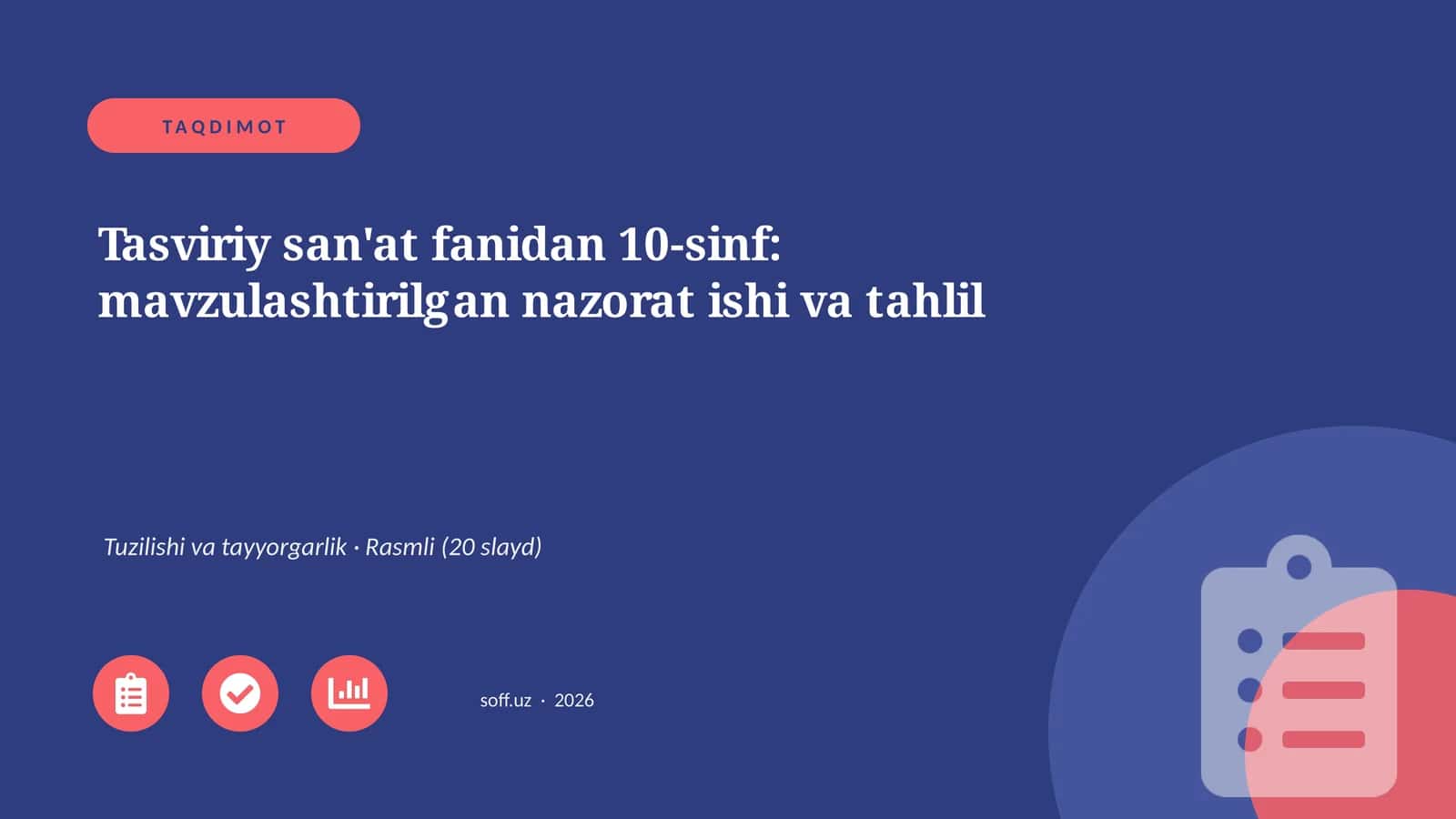 TAQDIMOT

Tasviriy san'at fanidan 10-sinf: mavzulashtirilgan nazorat ishi va tahlil

Tuzilishi va tayyorgarlik · Rasmli (20 slayd)

soff.uz · 2026